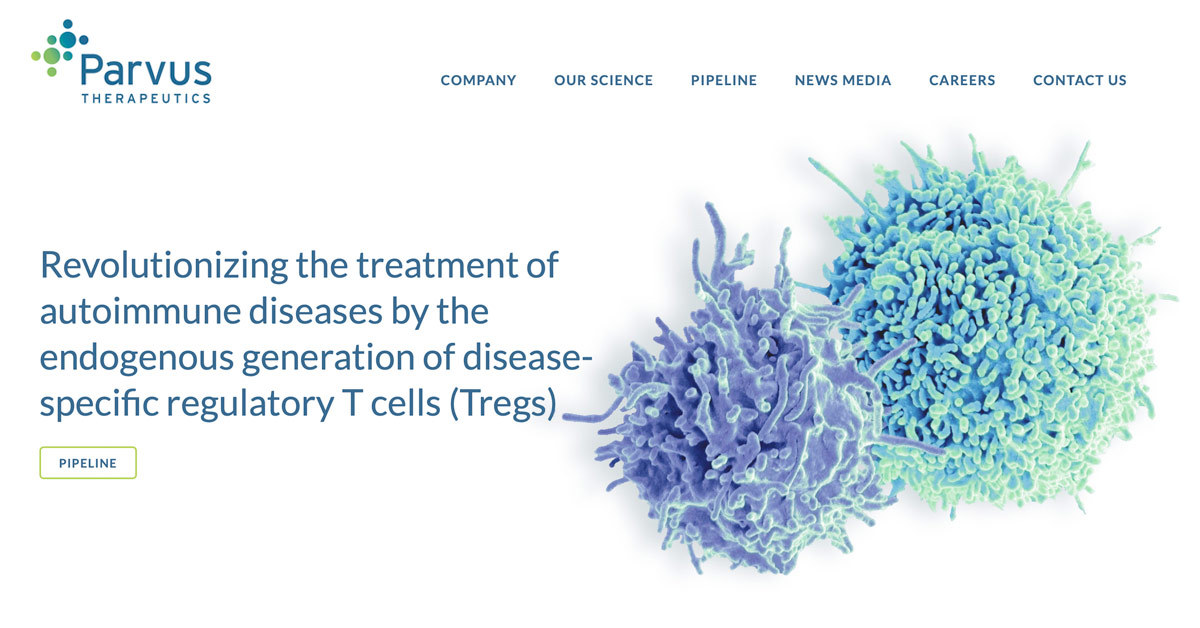 Parvus
THERAPEUTICS

COMPANY OUR SCIENCE PIPELINE NEWS MEDIA CAREERS CONTACT US

Revolutionizing the treatment of autoimmune diseases by the endogenous generation of disease-specific regulatory T cells (Tregs)

PIPELINE